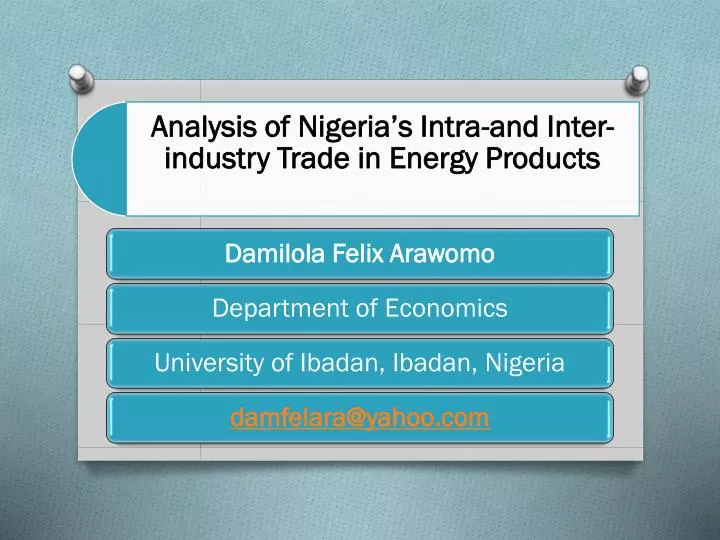 Analysis of Nigeria's Intra-and Inter-industry Trade in Energy Products

Damilola Felix Arawomo

Department of Economics

University of Ibadan, Ibadan, Nigeria

damfelara@yahoo.com